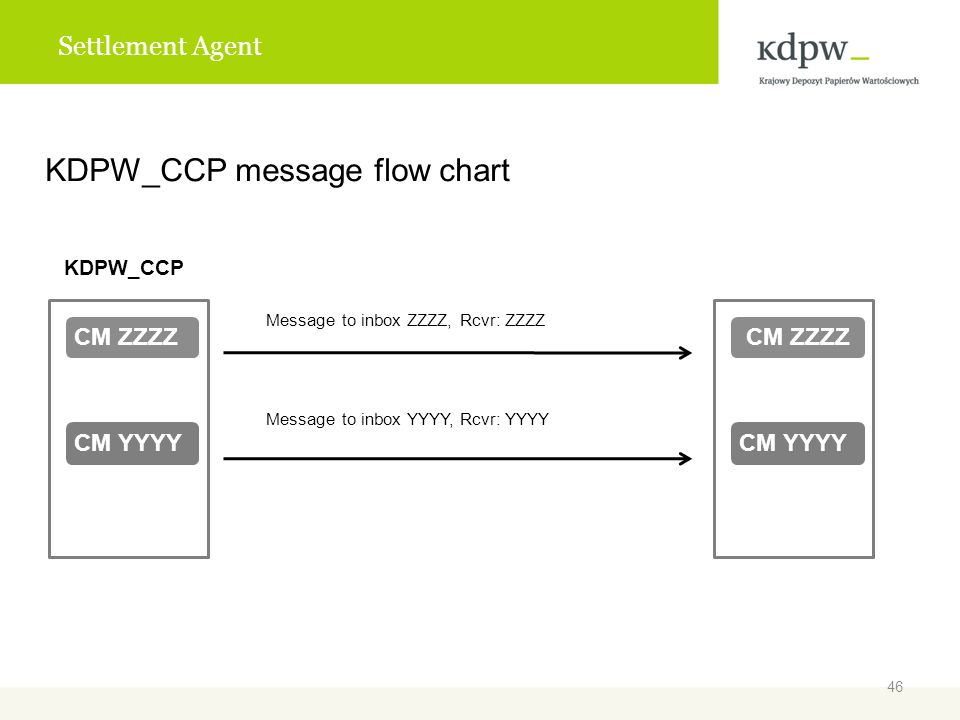 Settlement Agent

kdpw_
Krajowy Depozyt Papierów Wartościowych

KDPW_CCP message flow chart

KDPW_CCP

CM ZZZZ

Message to inbox ZZZZ, Rcvr: ZZZZ

CM ZZZZ

CM YYYY

Message to inbox YYYY, Rcvr: YYYY

CM YYYY

46